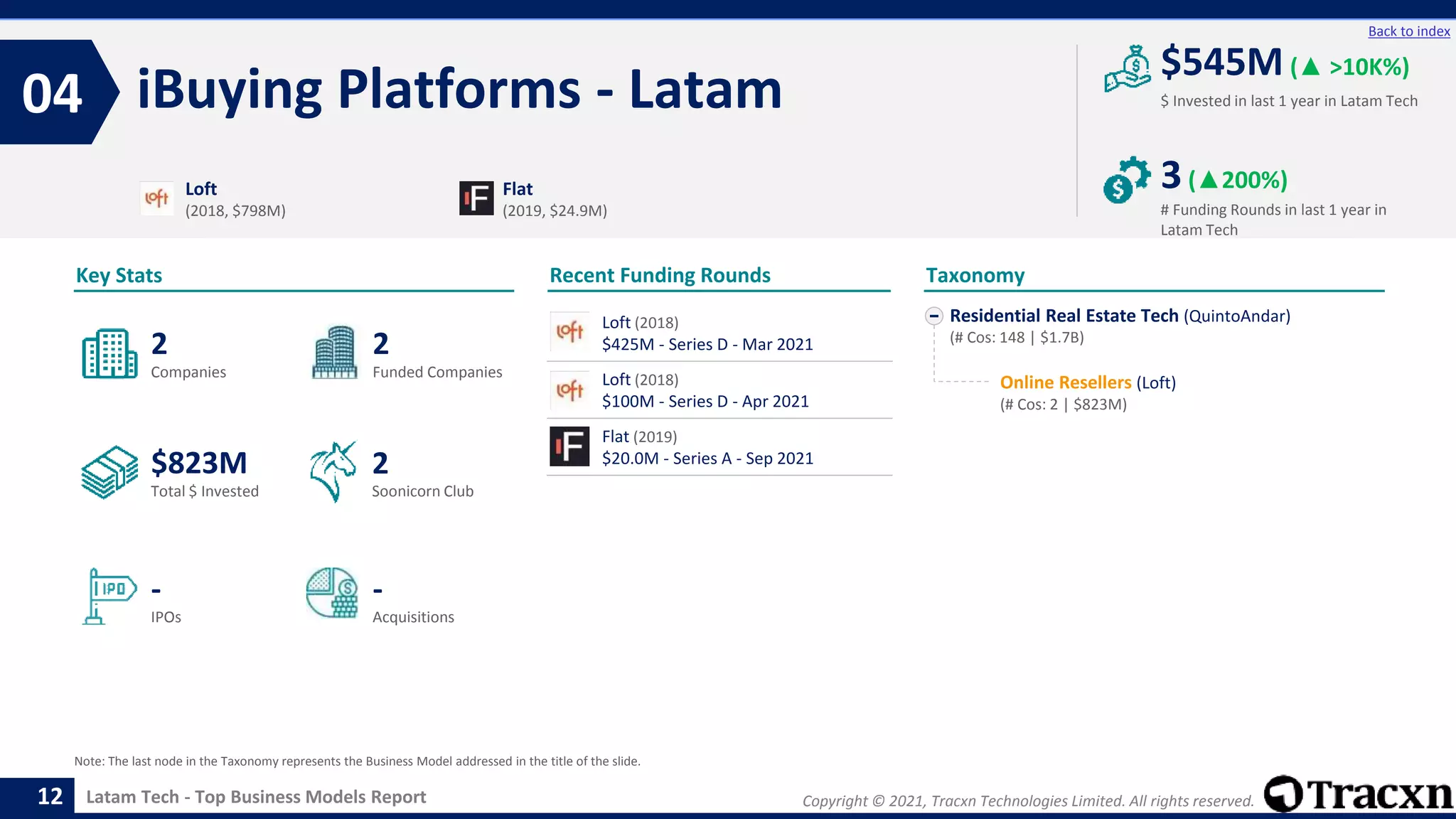 Back to index

04 iBuying Platforms - Latam

$545M (▲ >10K%)
$ Invested in last 1 year in Latam Tech

3 (▲200%)
# Funding Rounds in last 1 year in Latam Tech

loft Loft
(2018, $798M)

F Flat
(2019, $24.9M)

Key Stats

2
Companies

2
Funded Companies

$823M
Total $ Invested

2
Soonicorn Club

IPO -
IPOs

-
Acquisitions

Recent Funding Rounds

loft Loft (2018)
$425M - Series D - Mar 2021

loft Loft (2018)
$100M - Series D - Apr 2021

F Flat (2019)
$20.0M - Series A - Sep 2021

Taxonomy

Residential Real Estate Tech (QuintoAndar)
(# Cos: 148 | $1.7B)

Online Resellers (Loft)
(# Cos: 2 | $823M)

Note: The last node in the Taxonomy represents the Business Model addressed in the title of the slide.

12 Latam Tech - Top Business Models Report

Copyright © 2021, Tracxn Technologies Limited. All rights reserved. Tracxn